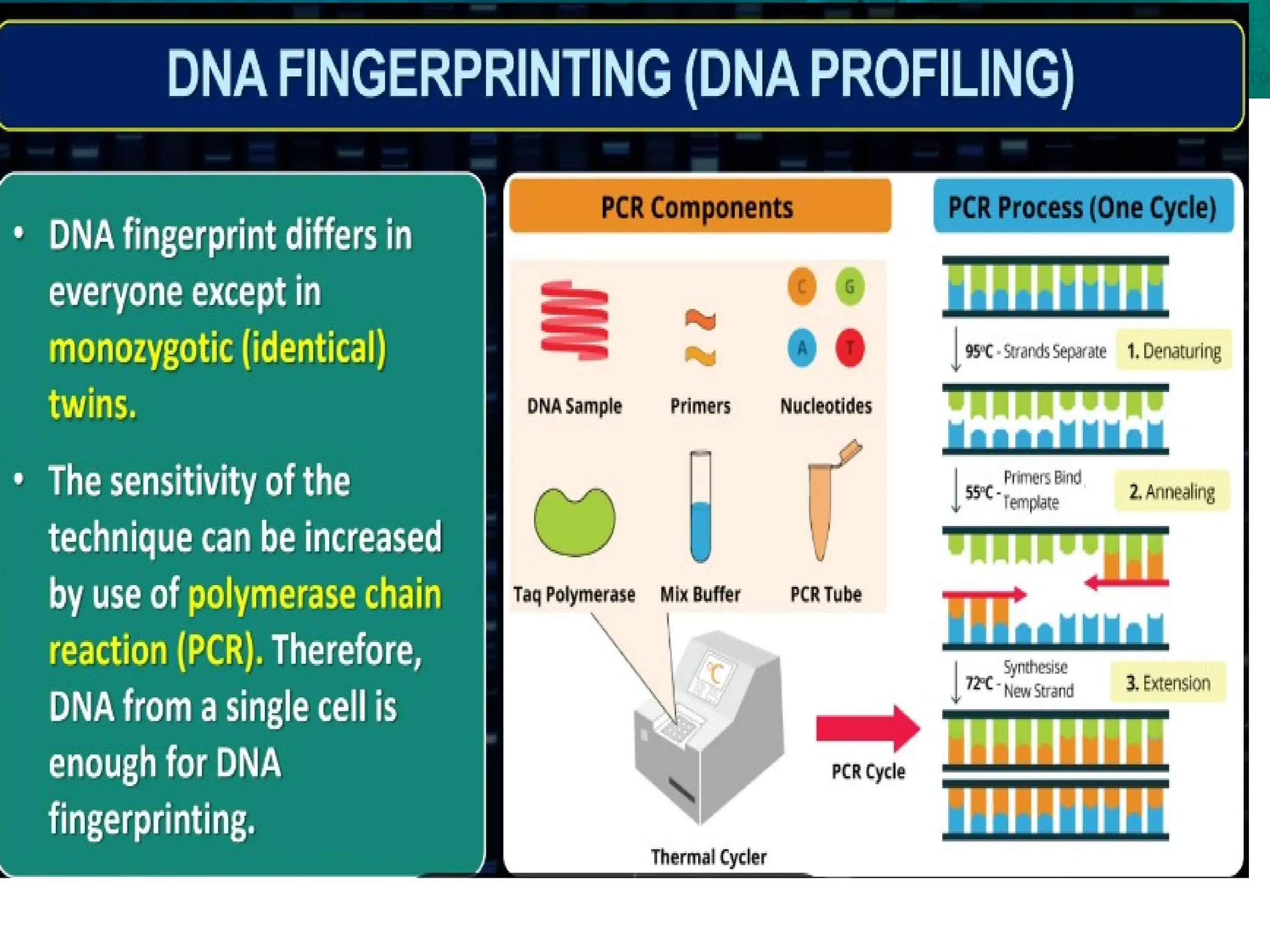 DNA FINGERPRINTING (DNA PROFILING)

• DNA fingerprint differs in everyone except in monozygotic (identical) twins.

• The sensitivity of the technique can be increased by use of polymerase chain reaction (PCR). Therefore, DNA from a single cell is enough for DNA fingerprinting.

PCR Components

C G A T

DNA Sample

Primers

Nucleotides

Taq Polymerase

Mix Buffer

PCR Tube

°C

Thermal Cycler

PCR Cycle

PCR Process (One Cycle)

95°C - Strands Separate

1. Denaturing

55°C - Primers Bind Template

2. Annealing

72°C - Synthesise New Strand

3. Extension